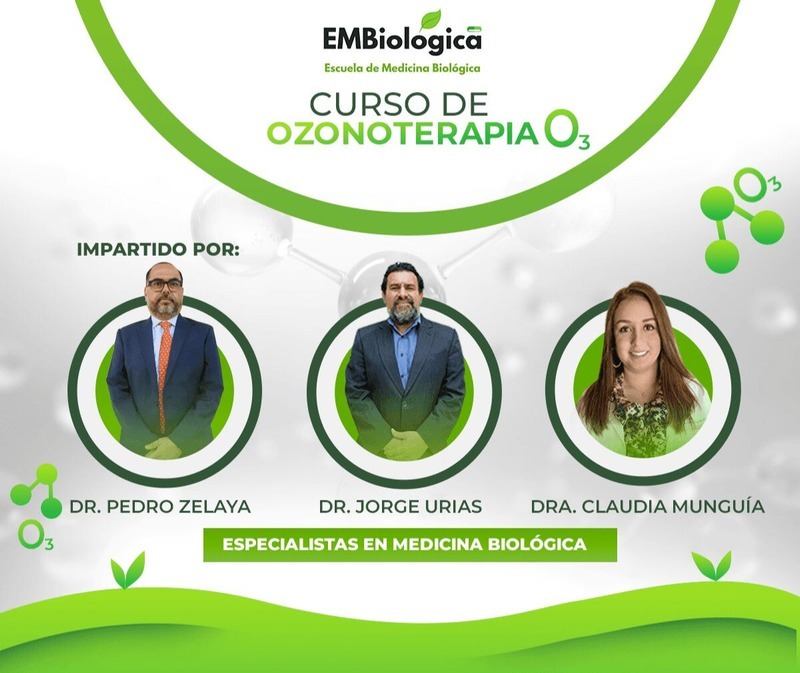 EMBiologica

Escuela de Medicina Biológica

CURSO DE OZONOTERAPIA $O_3$

$O_3$

IMPARTIDO POR:

DR. PEDRO ZELAYA

DR. JORGE URIAS

DRA. CLAUDIA MUNGUÍA

$O_3$

ESPECIALISTAS EN MEDICINA BIOLÓGICA